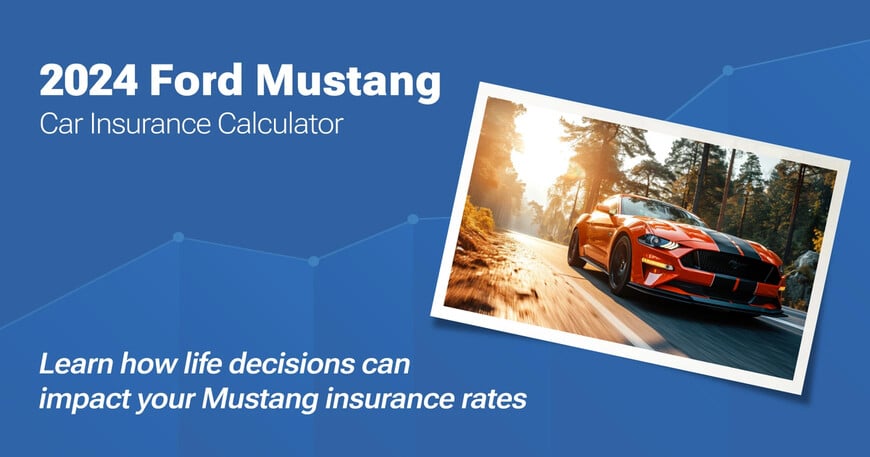 2024 Ford Mustang
Car Insurance Calculator

Learn how life decisions can impact your Mustang insurance rates